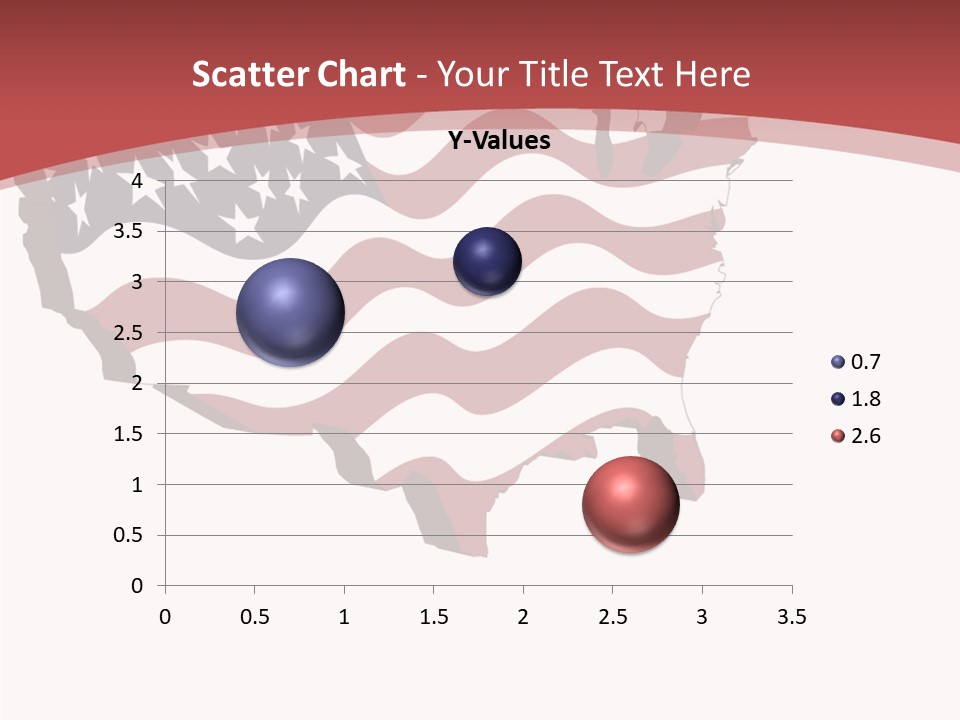 Scatter Chart - Your Title Text Here

Y-Values

4
3.5
3
2.5
2
1.5
1
0.5
0

0 0.5 1 1.5 2 2.5 3 3.5

0.7
1.8
2.6